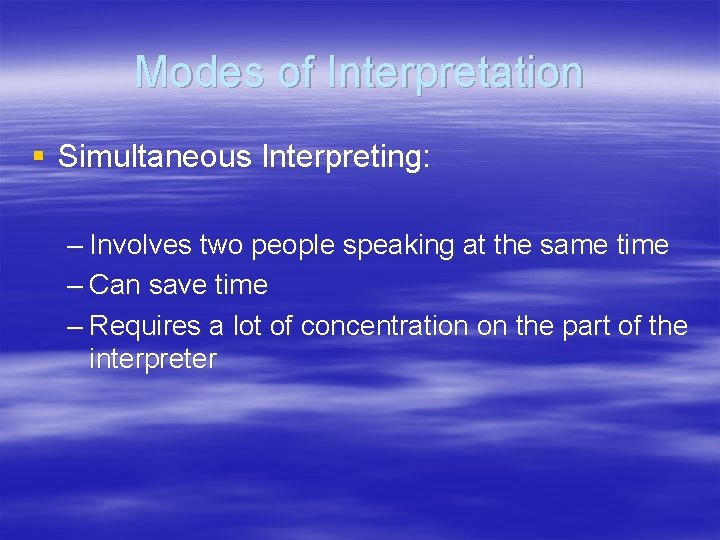 Modes of Interpretation

▪ Simultaneous Interpreting:

– Involves two people speaking at the same time
– Can save time
– Requires a lot of concentration on the part of the interpreter